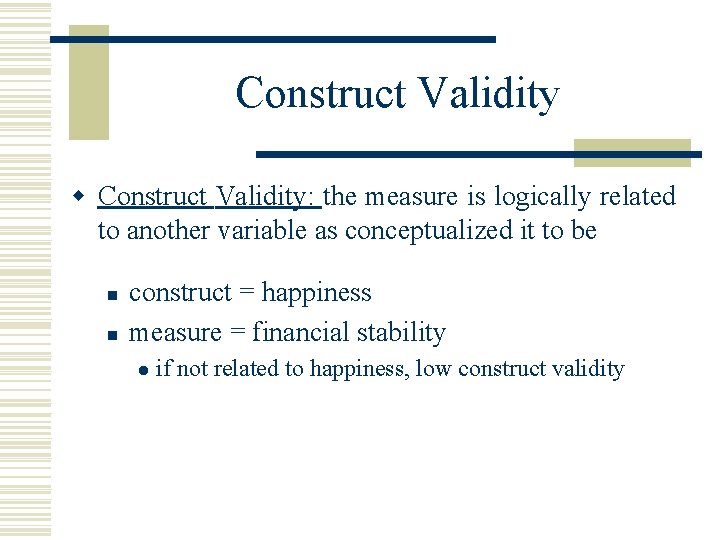 Construct Validity

Construct Validity: the measure is logically related to another variable as conceptualized it to be

construct = happiness

measure = financial stability

if not related to happiness, low construct validity